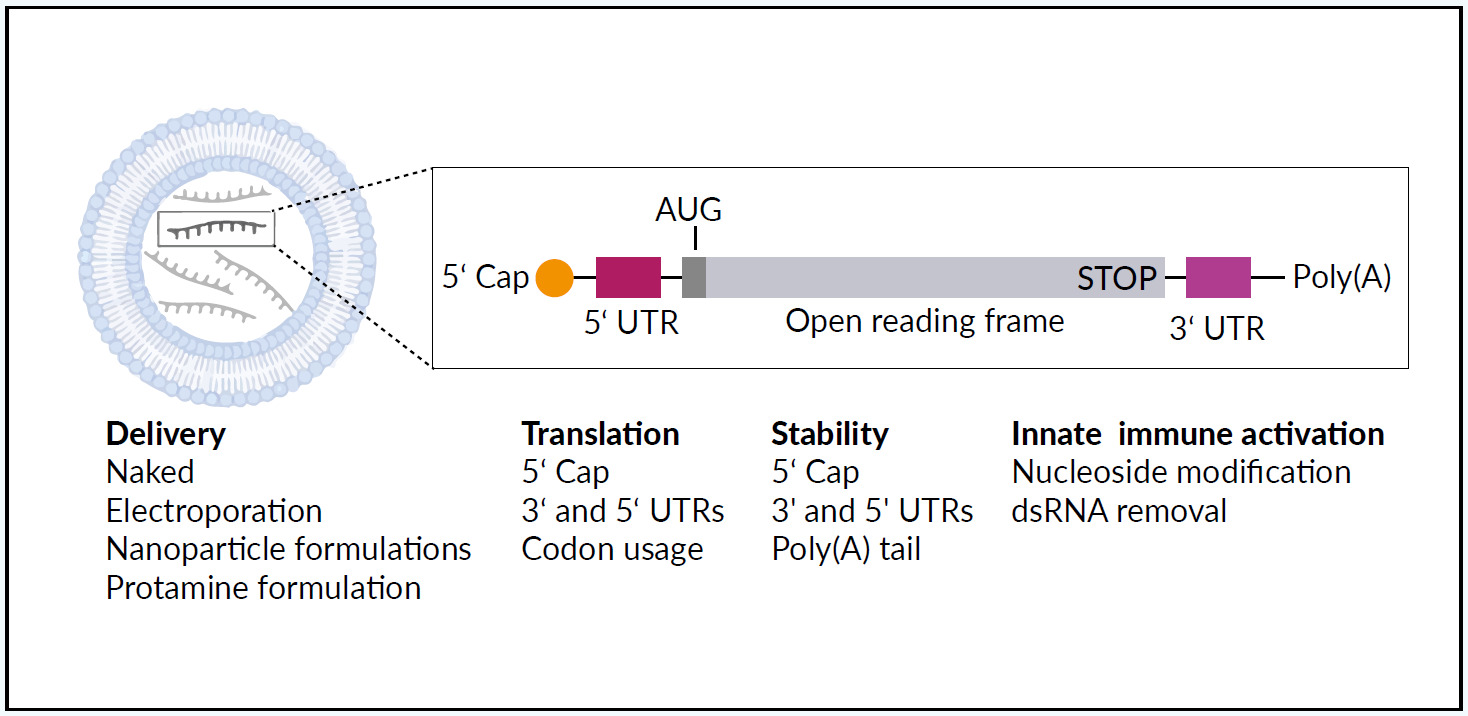 AUG

5‘ Cap

STOP

Poly(A)

5‘ UTR

Open reading frame

3‘ UTR

**Delivery**
Naked
Electroporation
Nanoparticle formulations
Protamine formulation

**Translation**
5‘ Cap
3‘ and 5‘ UTRs
Codon usage

**Stability**
5‘ Cap
3' and 5' UTRs
Poly(A) tail

**Innate immune activation**
Nucleoside modification
dsRNA removal